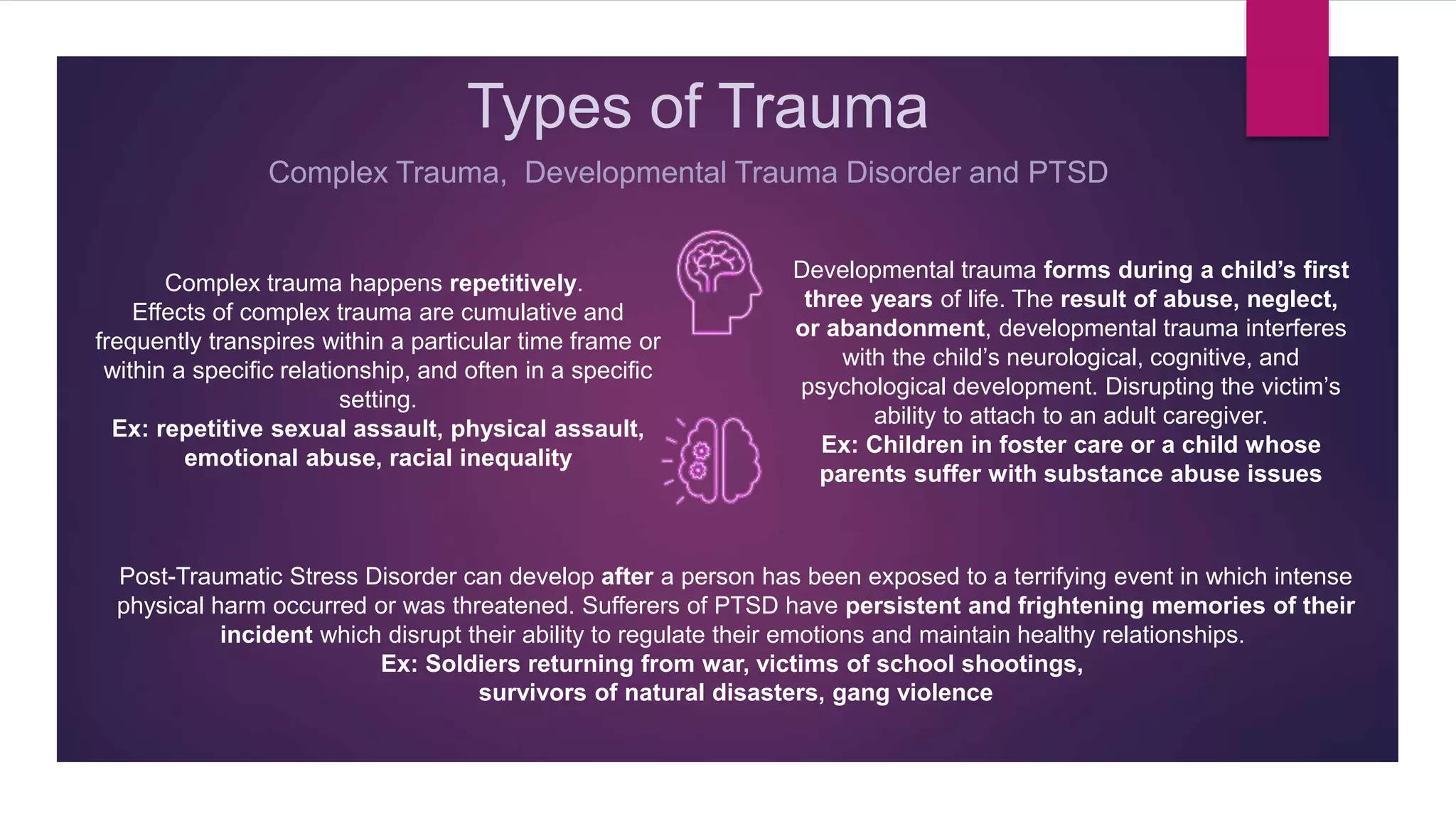 Types of Trauma

Complex Trauma,  Developmental Trauma Disorder and PTSD

Complex trauma happens repetitively.
Effects of complex trauma are cumulative and frequently transpires within a particular time frame or within a specific relationship, and often in a specific setting.
Ex: repetitive sexual assault, physical assault, emotional abuse, racial inequality

Developmental trauma forms during a child's first three years of life. The result of abuse, neglect, or abandonment, developmental trauma interferes with the child's neurological, cognitive, and psychological development. Disrupting the victim's ability to attach to an adult caregiver.
Ex: Children in foster care or a child whose parents suffer with substance abuse issues

Post-Traumatic Stress Disorder can develop after a person has been exposed to a terrifying event in which intense physical harm occurred or was threatened. Sufferers of PTSD have persistent and frightening memories of their incident which disrupt their ability to regulate their emotions and maintain healthy relationships.
Ex: Soldiers returning from war, victims of school shootings, survivors of natural disasters, gang violence